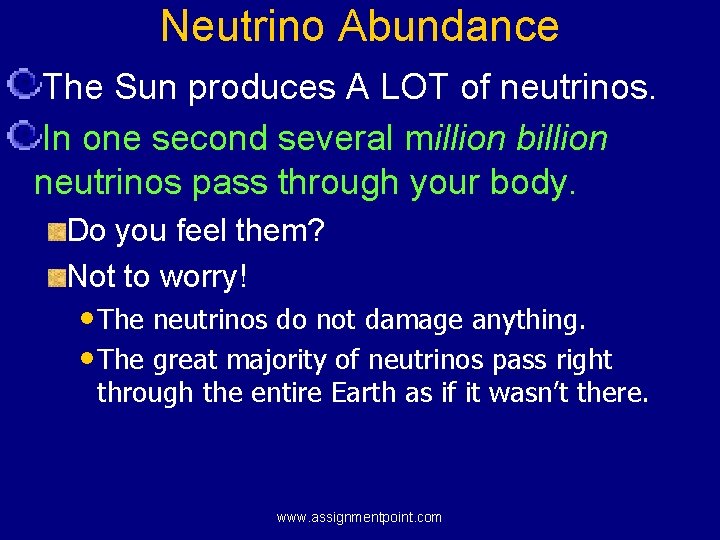 Neutrino Abundance

The Sun produces A LOT of neutrinos.

In one second several million billion neutrinos pass through your body.

Do you feel them?

Not to worry!

• The neutrinos do not damage anything.

• The great majority of neutrinos pass right through the entire Earth as if it wasn't there.

www.assignmentpoint.com